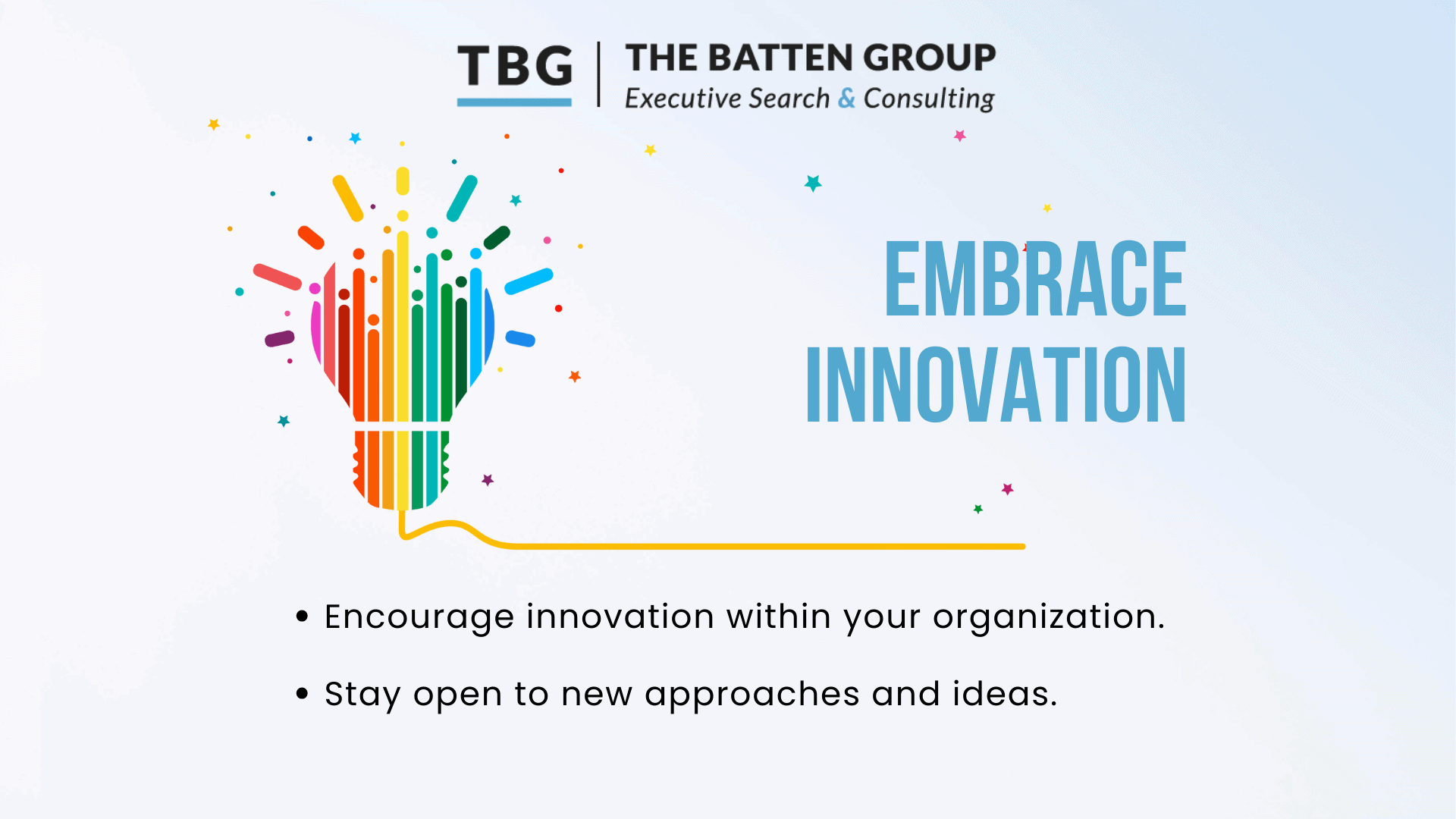 TBG | THE BATTEN GROUP
Executive Search & Consulting

EMBRACE INNOVATION

• Encourage innovation within your organization.
• Stay open to new approaches and ideas.